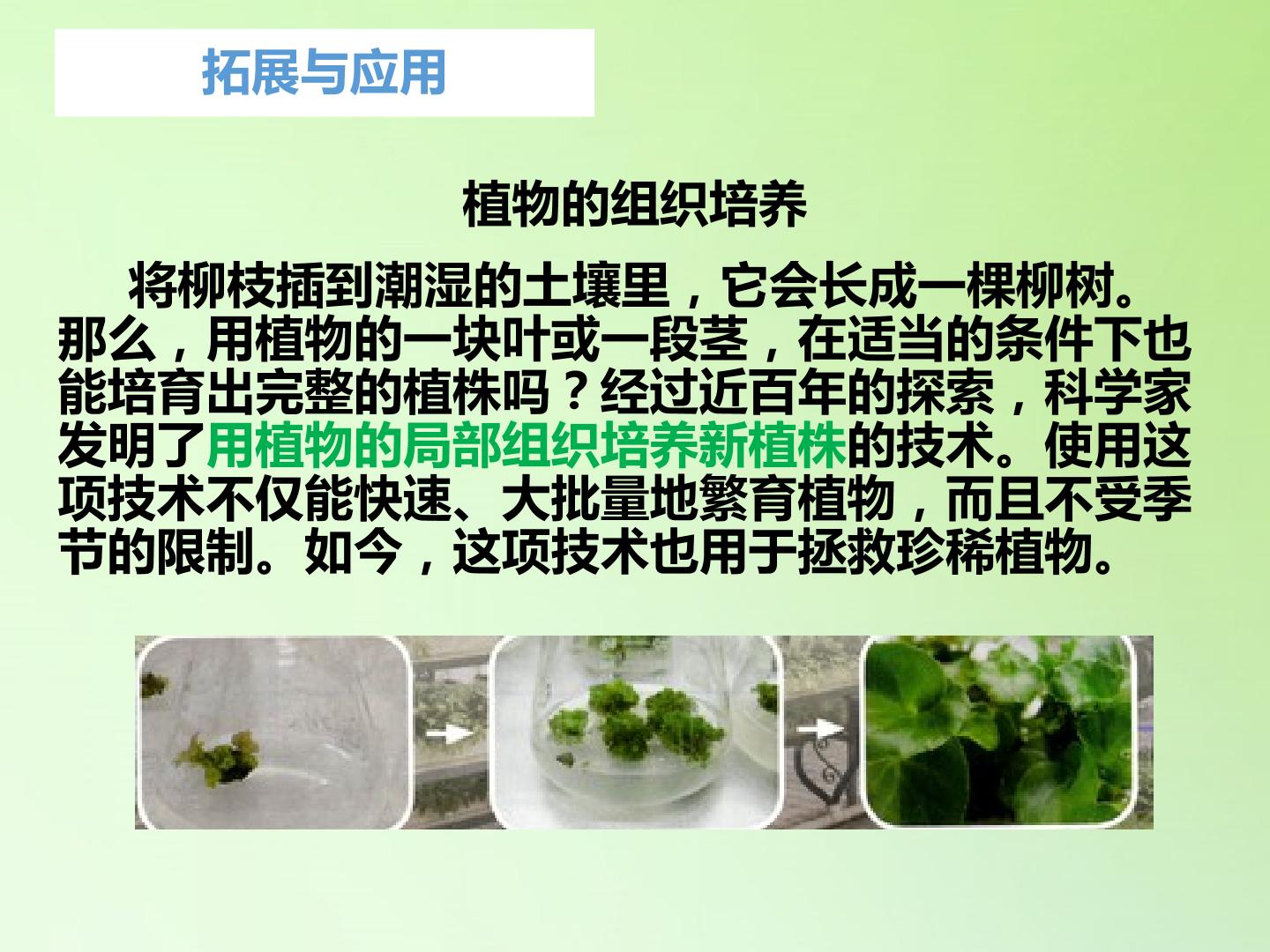 拓展与应用

植物的组织培养

将柳枝插到潮湿的土壤里，它会长成一棵柳树。那么，用植物的一块叶或一段茎，在适当的条件下也能培育出完整的植株吗？经过近百年的探索，科学家发明了用植物的局部组织培养新植株的技术。使用这项技术不仅能快速、大批量地繁育植物，而且不受季节的限制。如今，这项技术也用于拯救珍稀植物。